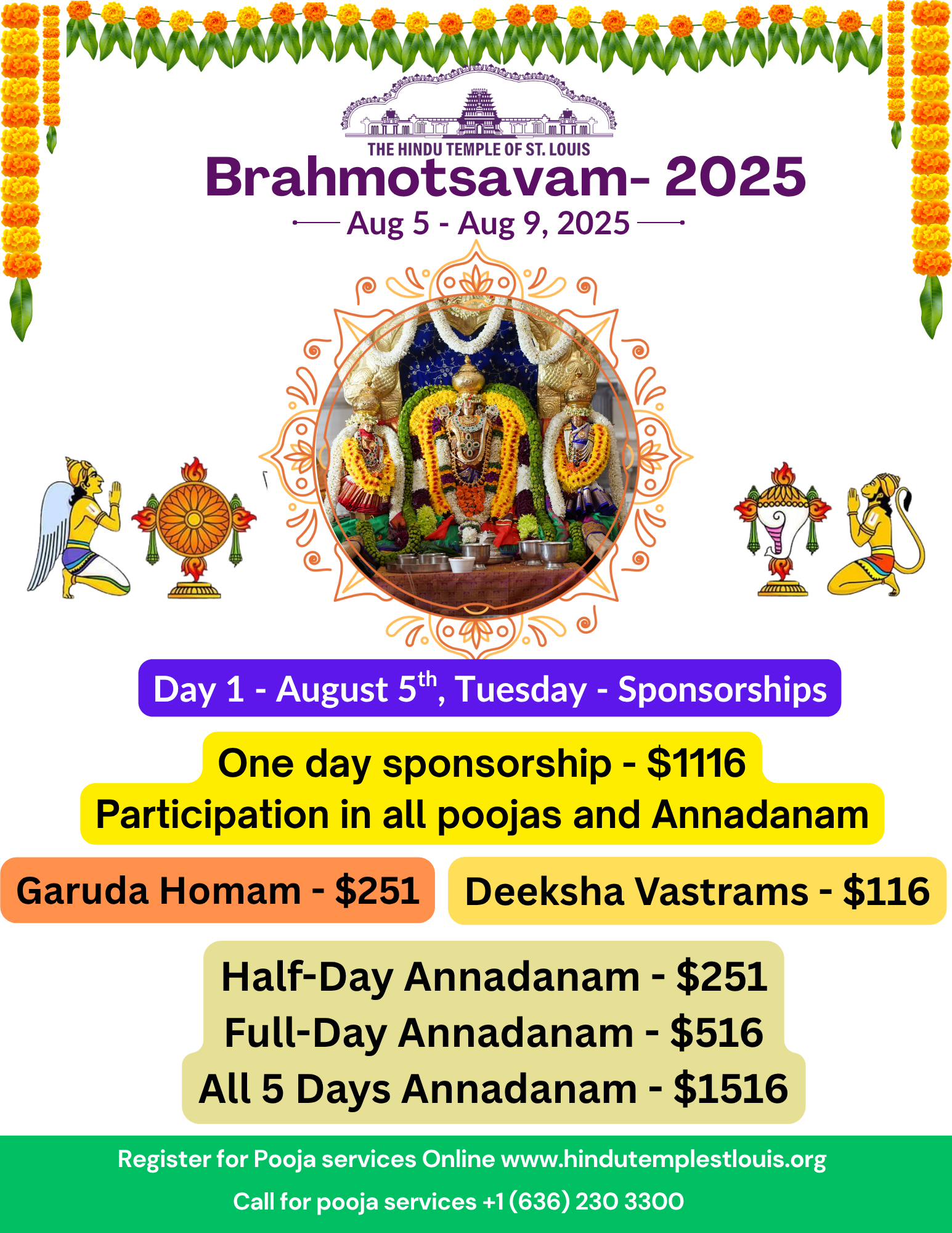 THE HINDU TEMPLE OF ST. LOUIS

Brahmotsavam- 2025

Aug 5 - Aug 9, 2025

Day 1 - August 5$^{th}$, Tuesday - Sponsorships

One day sponsorship - $1116
Participation in all poojas and Annadanam

Garuda Homam - $251

Deeksha Vastrams - $116

Half-Day Annadanam - $251
Full-Day Annadanam - $516
All 5 Days Annadanam - $1516

Register for Pooja services Online www.hindutemplestlouis.org

Call for pooja services +1 (636) 230 3300